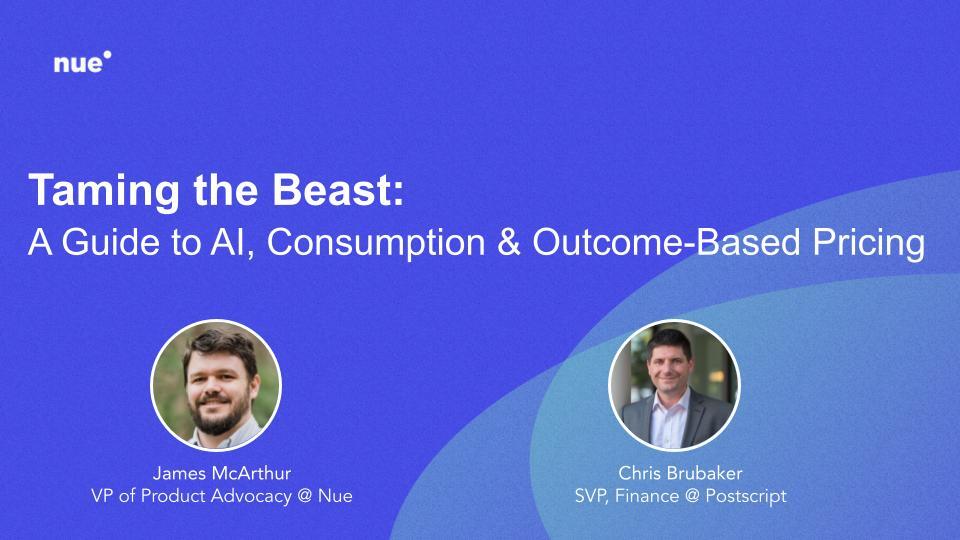 nue

Taming the Beast:
A Guide to AI, Consumption & Outcome-Based Pricing

James McArthur
VP of Product Advocacy @ Nue

Chris Brubaker
SVP, Finance @ Postscript